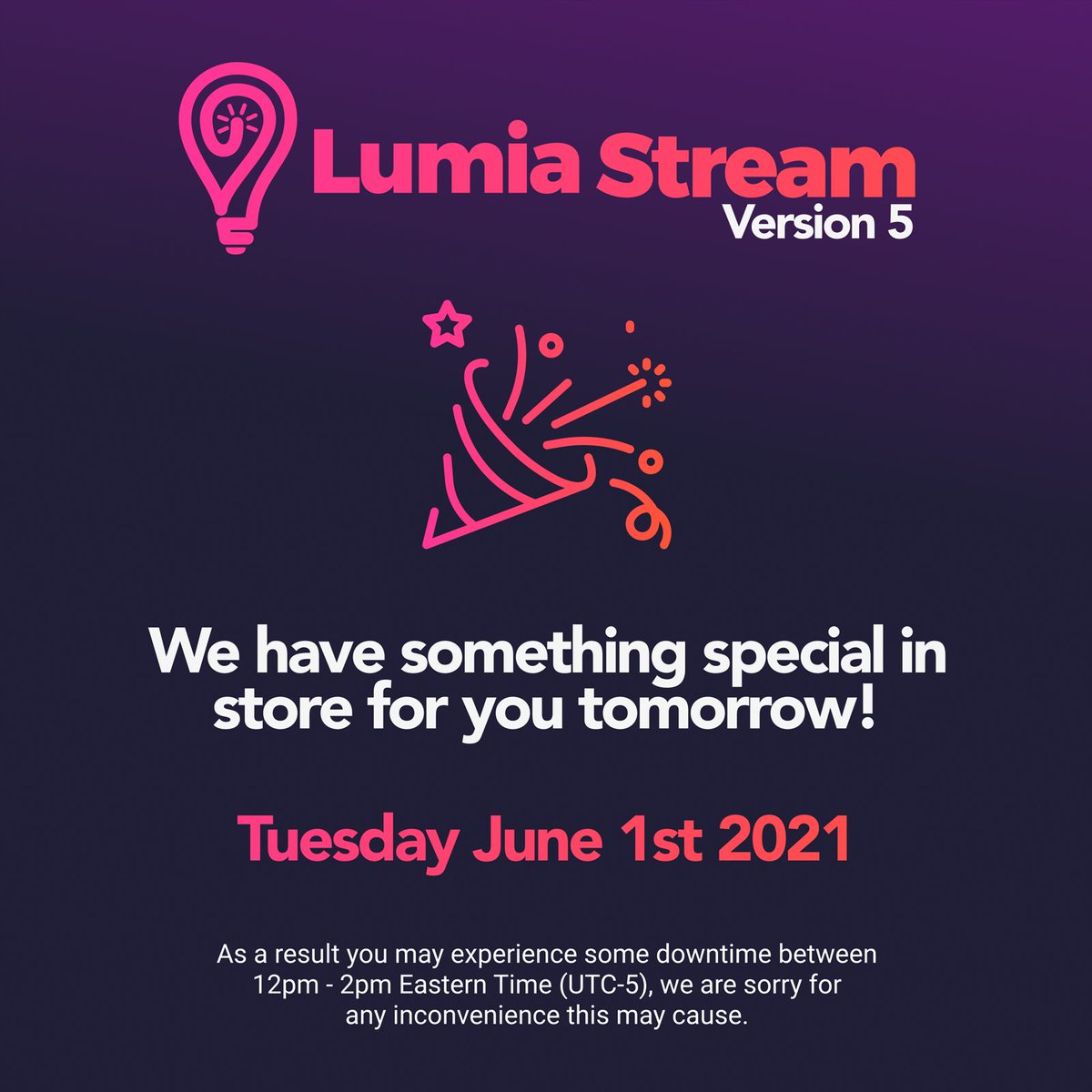 Lumia Stream
Version 5

We have something special in store for you tomorrow!

Tuesday June 1st 2021

As a result you may experience some downtime between 12pm - 2pm Eastern Time (UTC-5), we are sorry for any inconvenience this may cause.